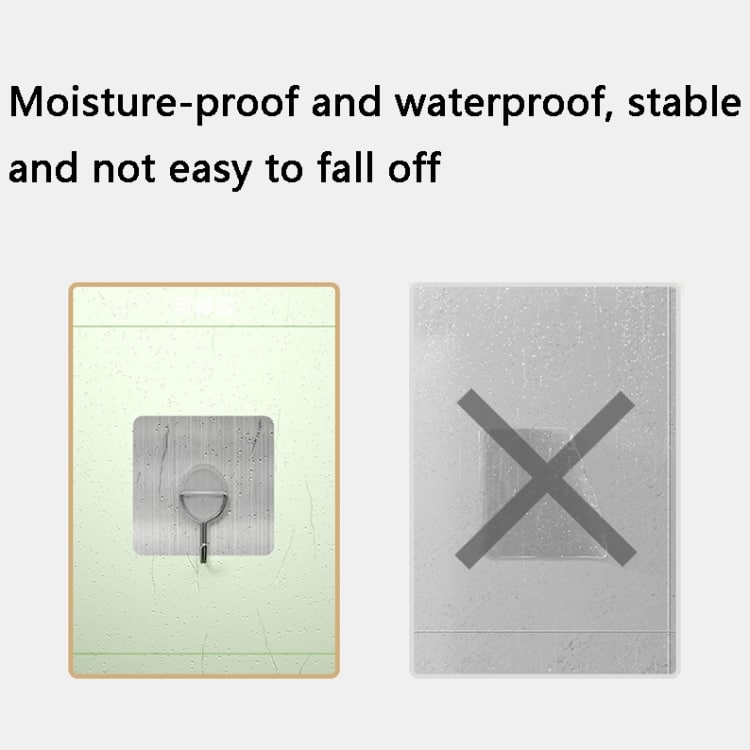 Moisture-proof and waterproof, stable and not easy to fall off